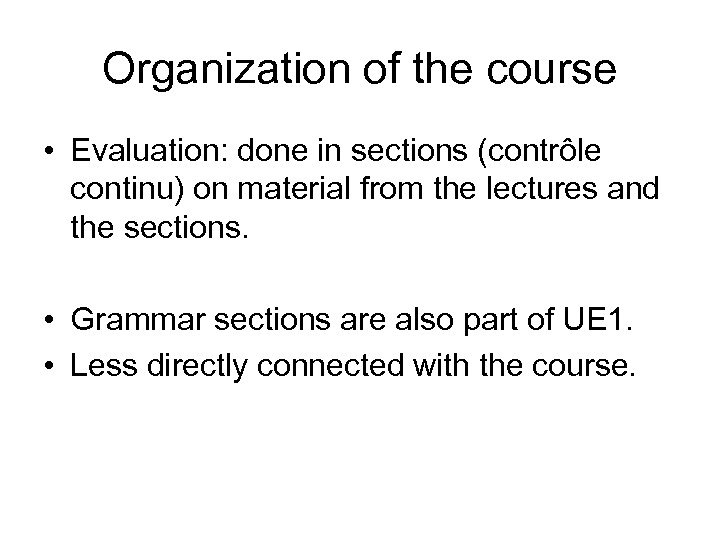 Organization of the course

• Evaluation: done in sections (contrôle continu) on material from the lectures and the sections.

• Grammar sections are also part of UE1.
• Less directly connected with the course.